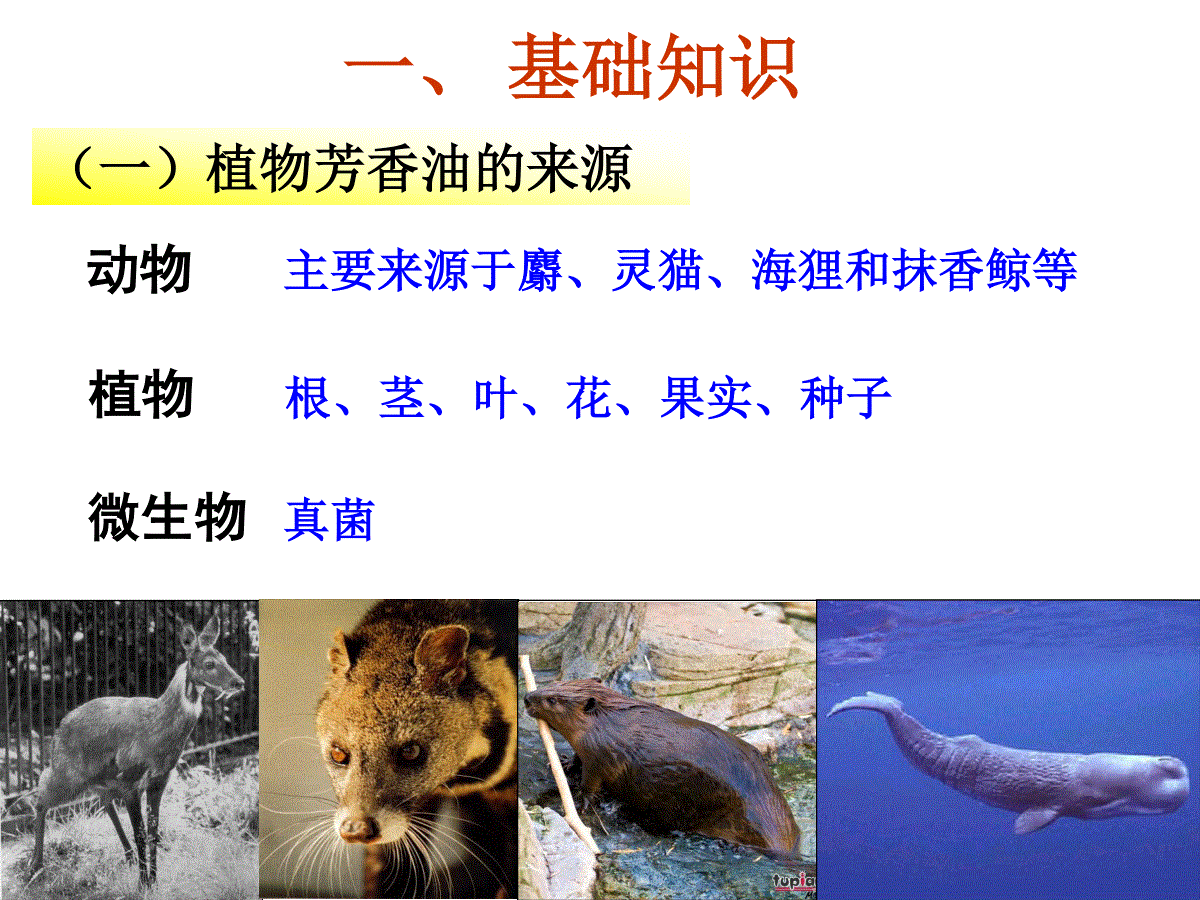 一、 基础知识

（一）植物芳香油的来源

动物　主要来源于麝、灵猫、海狸和抹香鲸等

植物　根、茎、叶、花、果实、种子

微生物　真菌

tupia